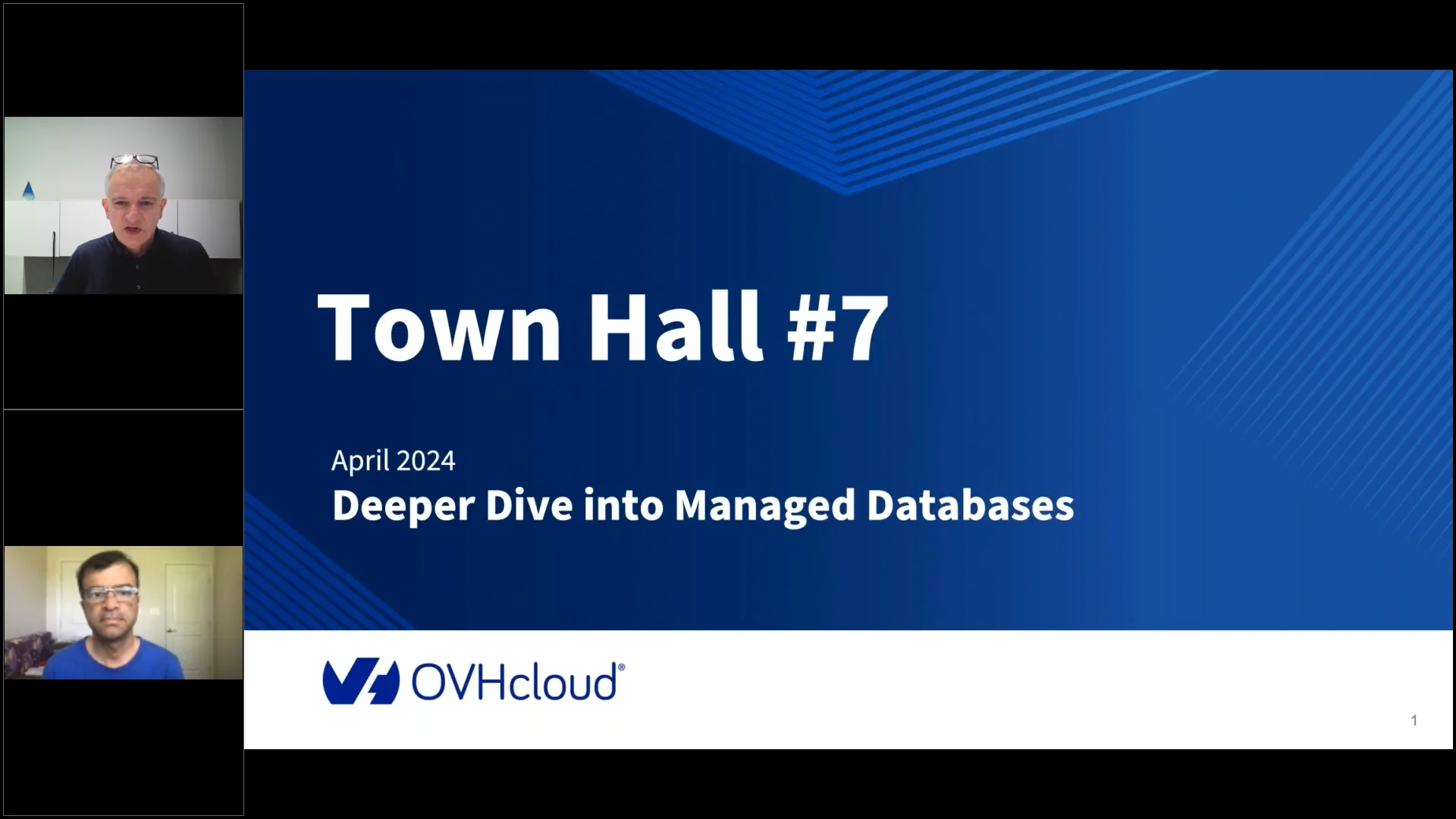 Town Hall #7

April 2024
Deeper Dive into Managed Databases

OVHcloud®

1